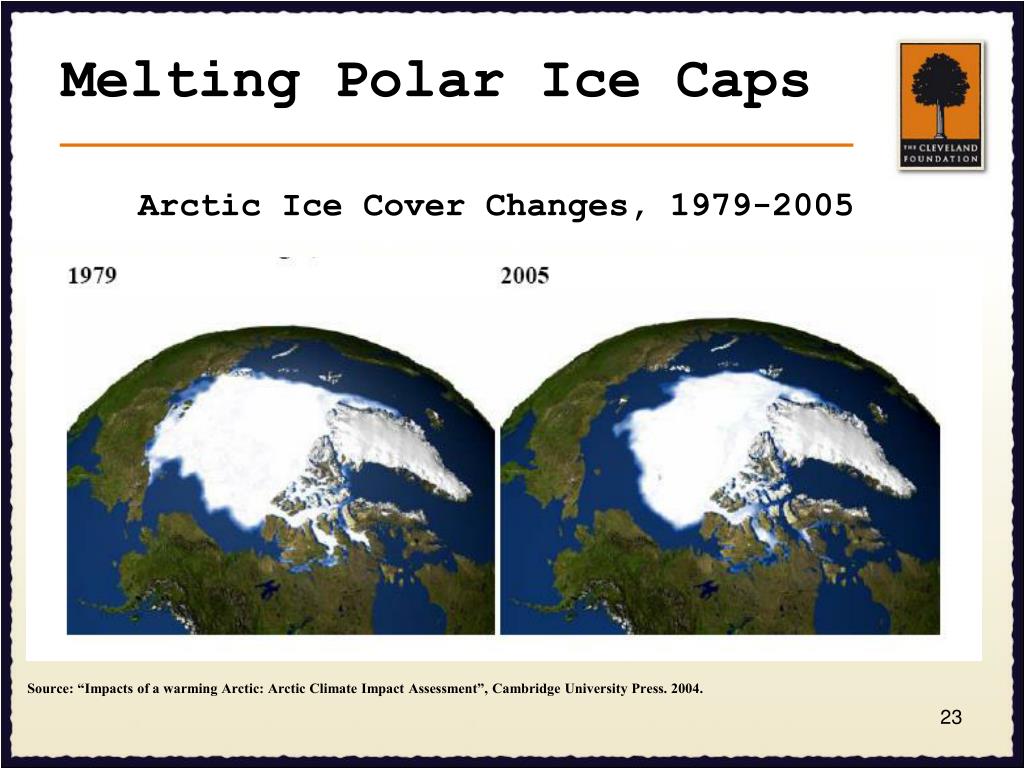 Melting Polar Ice Caps

THE CLEVELAND FOUNDATION

Arctic Ice Cover Changes, 1979-2005

1979

2005

Source: “Impacts of a warming Arctic: Arctic Climate Impact Assessment”, Cambridge University Press. 2004.

23